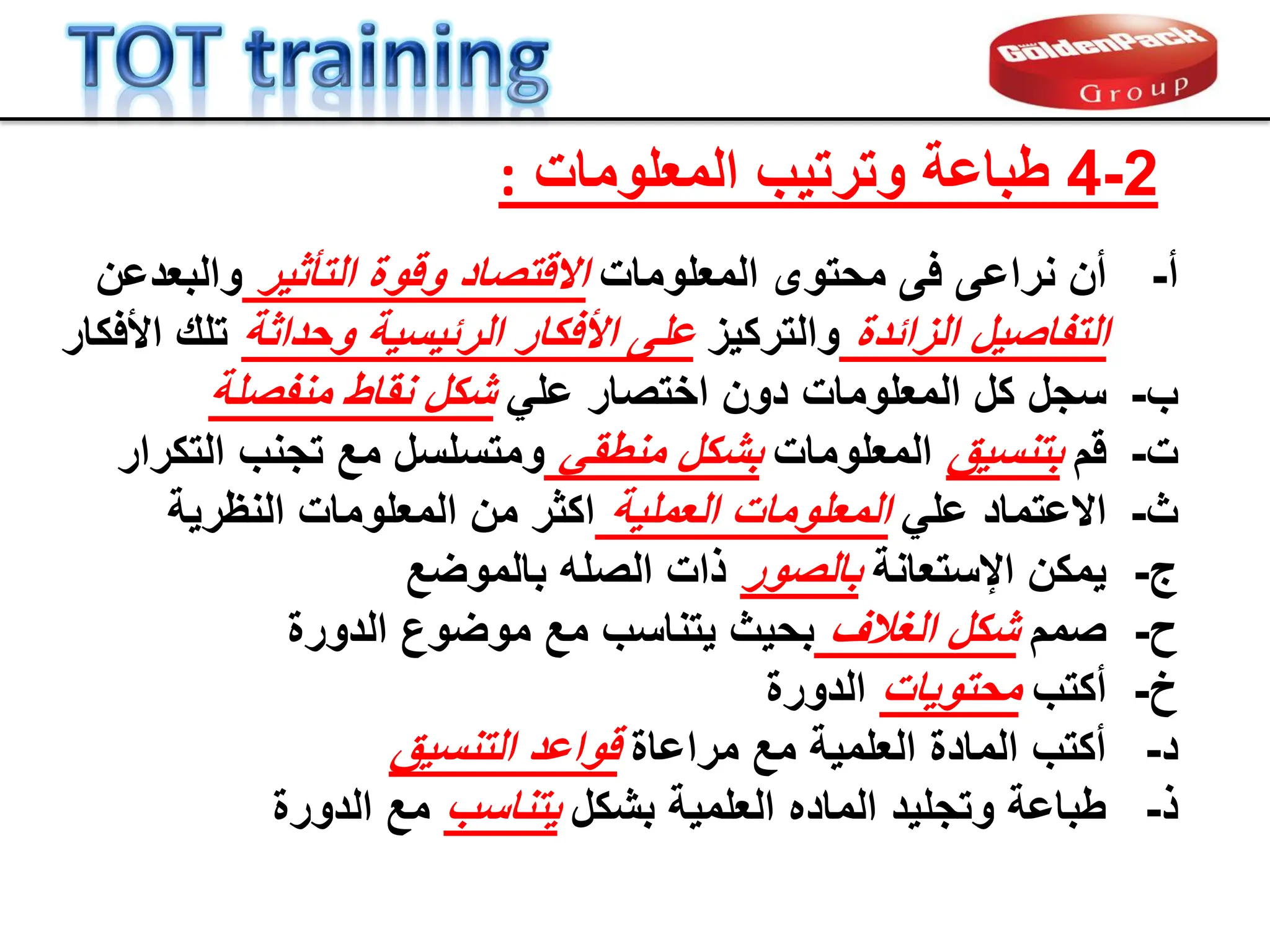 TOT training

GoldenPack
Group

4-2 طباعة وترتيب المعلومات :

أ- أن نراعى فى محتوى المعلومات الاقتصاد وقوة التأثير والبعدعن التفاصيل الزائدة والتركيز على الأفكار الرئيسية وحداثة تلك الأفكار
ب- سجل كل المعلومات دون اختصار علي شكل نقاط منفصلة
ت- قم بتنسيق المعلومات بشكل منطقى ومتسلسل مع تجنب التكرار
ث- الاعتماد علي المعلومات العملية اكثر من المعلومات النظرية
ج- يمكن الإستعانة بالصور ذات الصله بالموضع
ح- صمم شكل الغلاف بحيث يتناسب مع موضوع الدورة
خ- أكتب محتويات الدورة
د- أكتب المادة العلمية مع مراعاة قواعد التنسيق
ذ- طباعة وتجليد الماده العلمية بشكل يتناسب مع الدورة